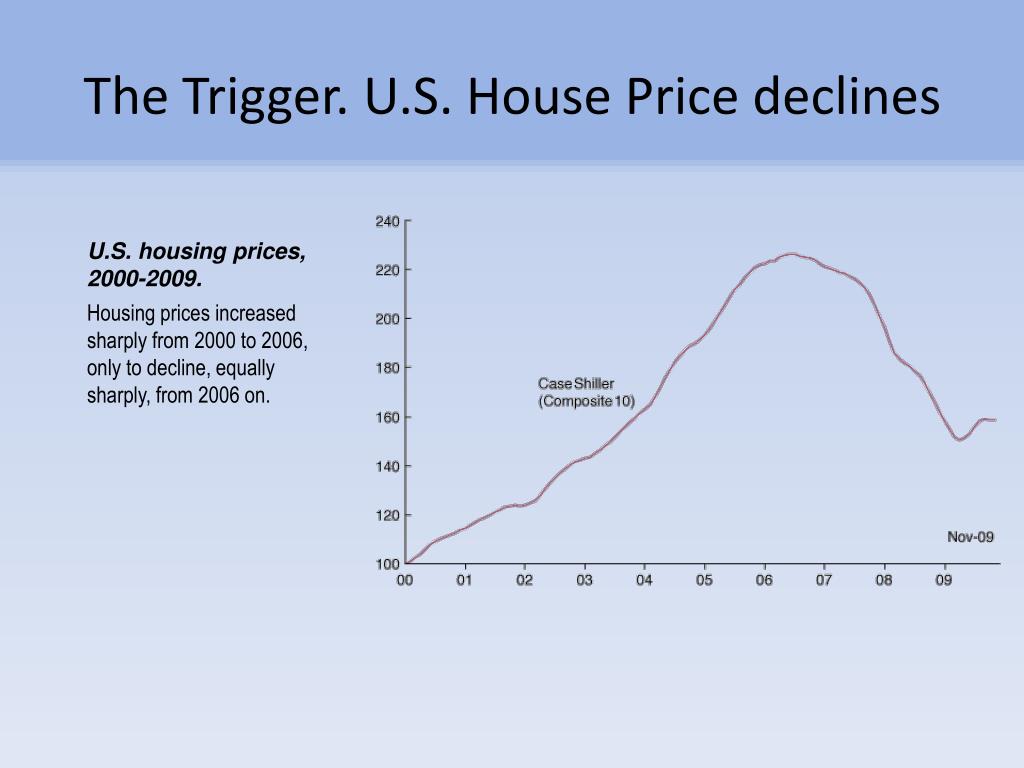 The Trigger. U.S. House Price declines

U.S. housing prices, 2000-2009.

Housing prices increased sharply from 2000 to 2006, only to decline, equally sharply, from 2006 on.

240
220
200
180
160
140
120
100

Case Shiller
(Composite 10)

Nov-09

00 01 02 03 04 05 06 07 08 09